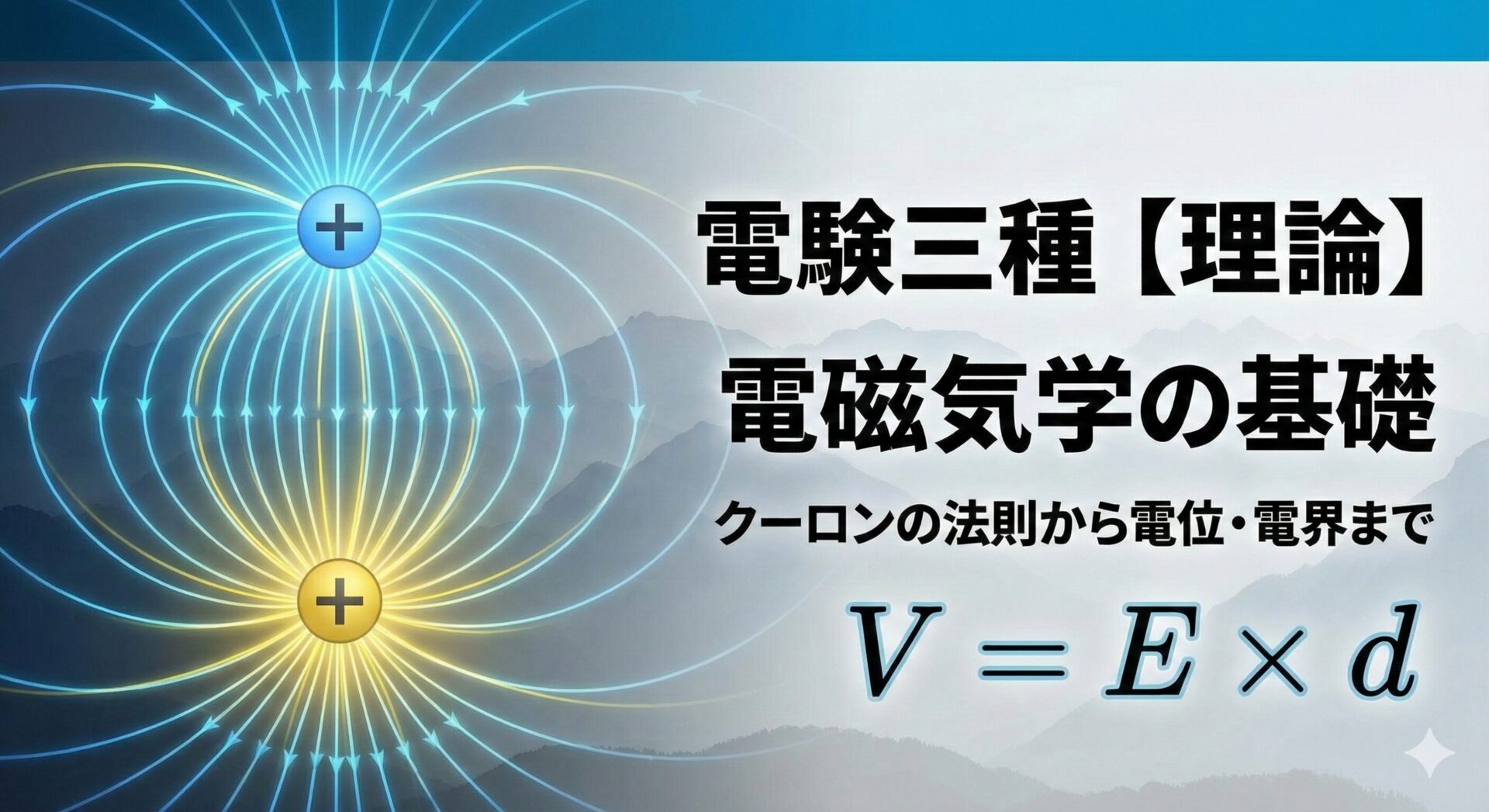 +

+

電験三種【理論】
電磁気学の基礎

クーロンの法則から電位・電界まで

$V = E \times d$